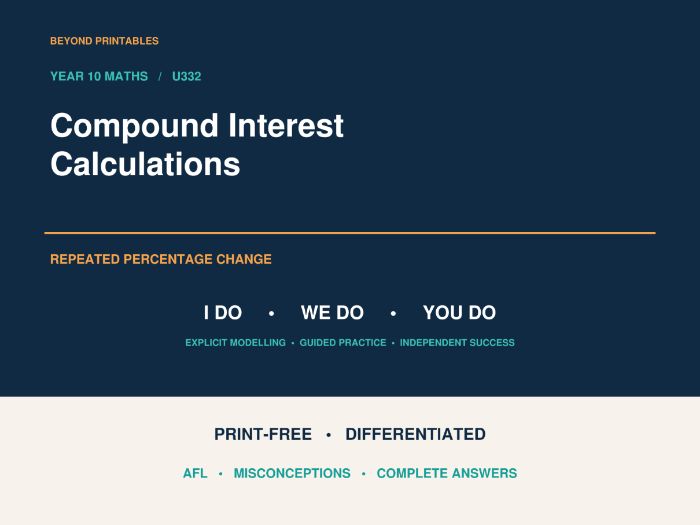 BEYOND PRINTABLES

YEAR 10 MATHS / U332

Compound Interest Calculations

REPEATED PERCENTAGE CHANGE

I DO • WE DO • YOU DO

EXPLICIT MODELLING • GUIDED PRACTICE • INDEPENDENT SUCCESS

PRINT-FREE • DIFFERENTIATED

AFL • MISCONCEPTIONS • COMPLETE ANSWERS